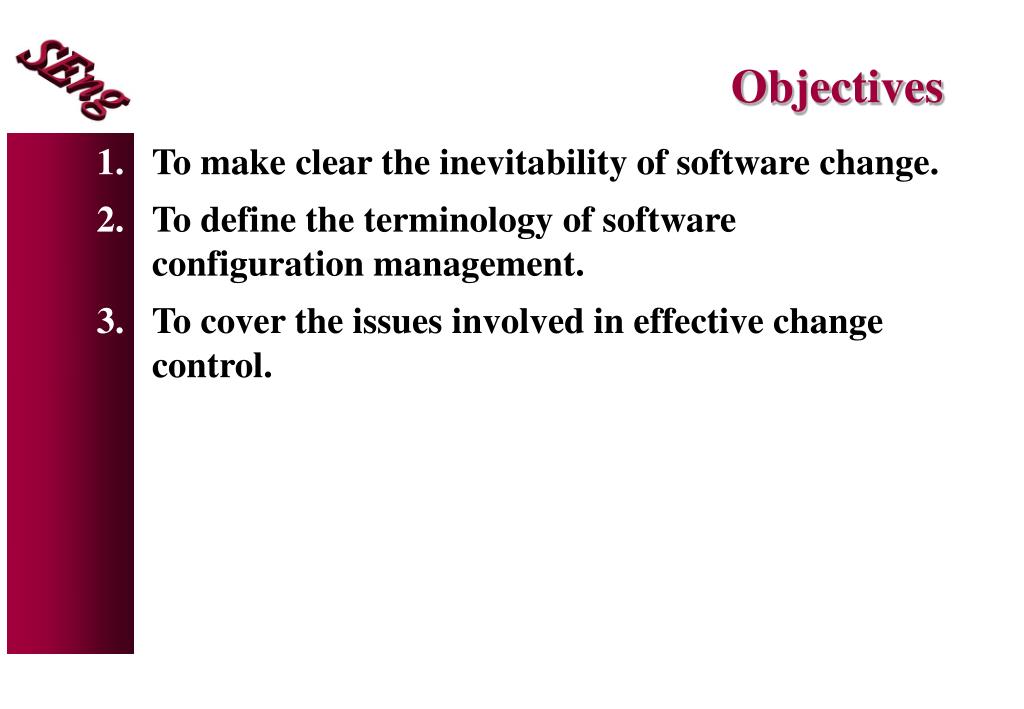 SEng

Objectives

1. To make clear the inevitability of software change.

2. To define the terminology of software configuration management.

3. To cover the issues involved in effective change control.